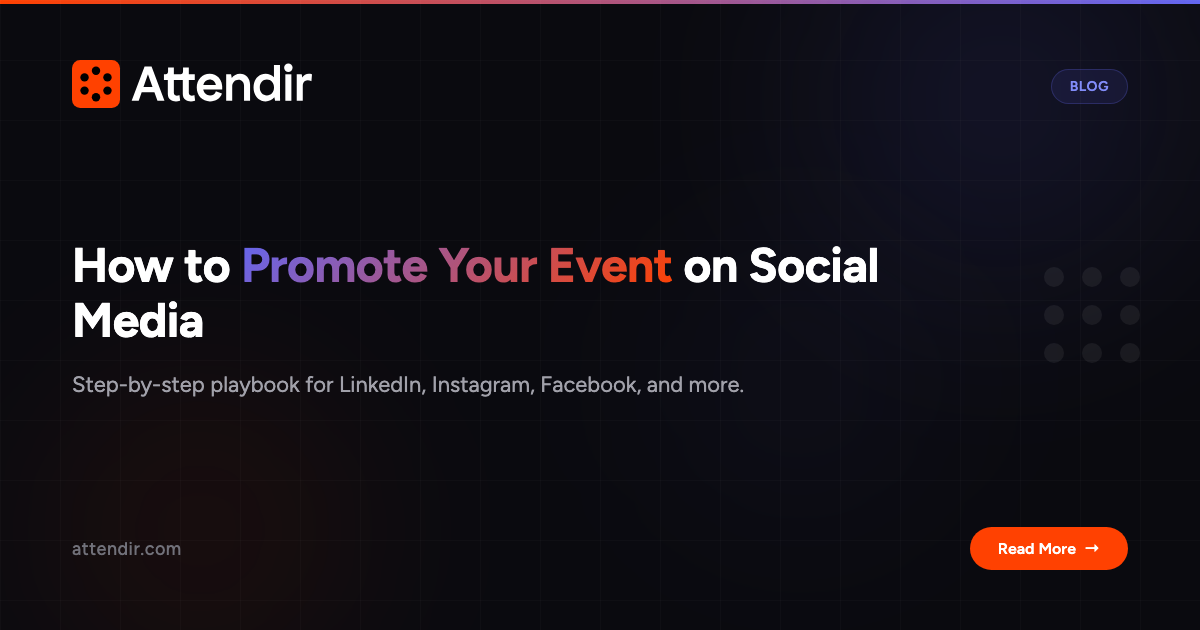 Attendir

BLOG

How to Promote Your Event on Social Media

Step-by-step playbook for LinkedIn, Instagram, Facebook, and more.

attendir.com

Read More →